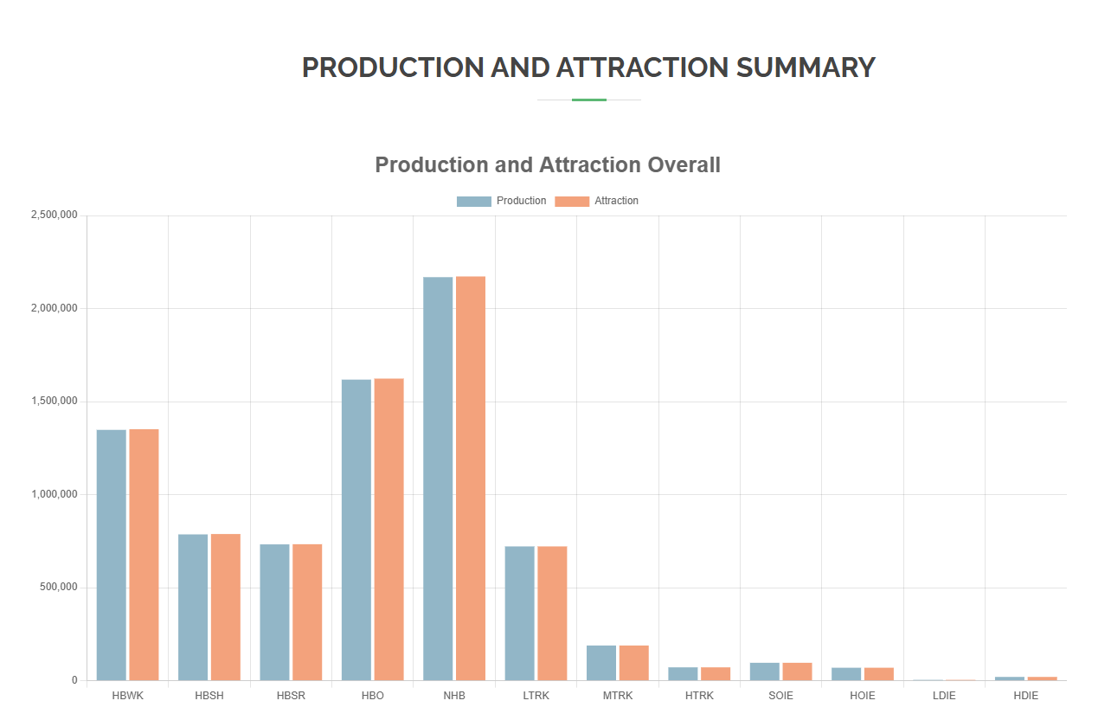 PRODUCTION AND ATTRACTION SUMMARY

Production and Attraction Overall

Production Attraction

2,500,000
2,000,000
1,500,000
1,000,000
500,000
0

HBWK HBSH HBSR HBO NHB LTRK MTRK HTRK SOIE HOIE LDIE HDIE